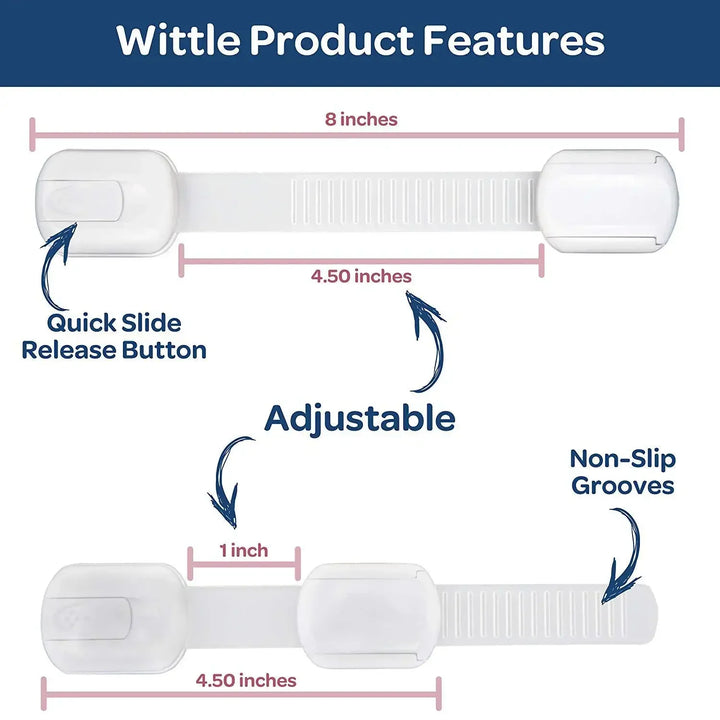 Wittle Product Features

8 inches

4.50 inches

Quick Slide Release Button

Adjustable

Non-Slip Grooves

1 inch

4.50 inches